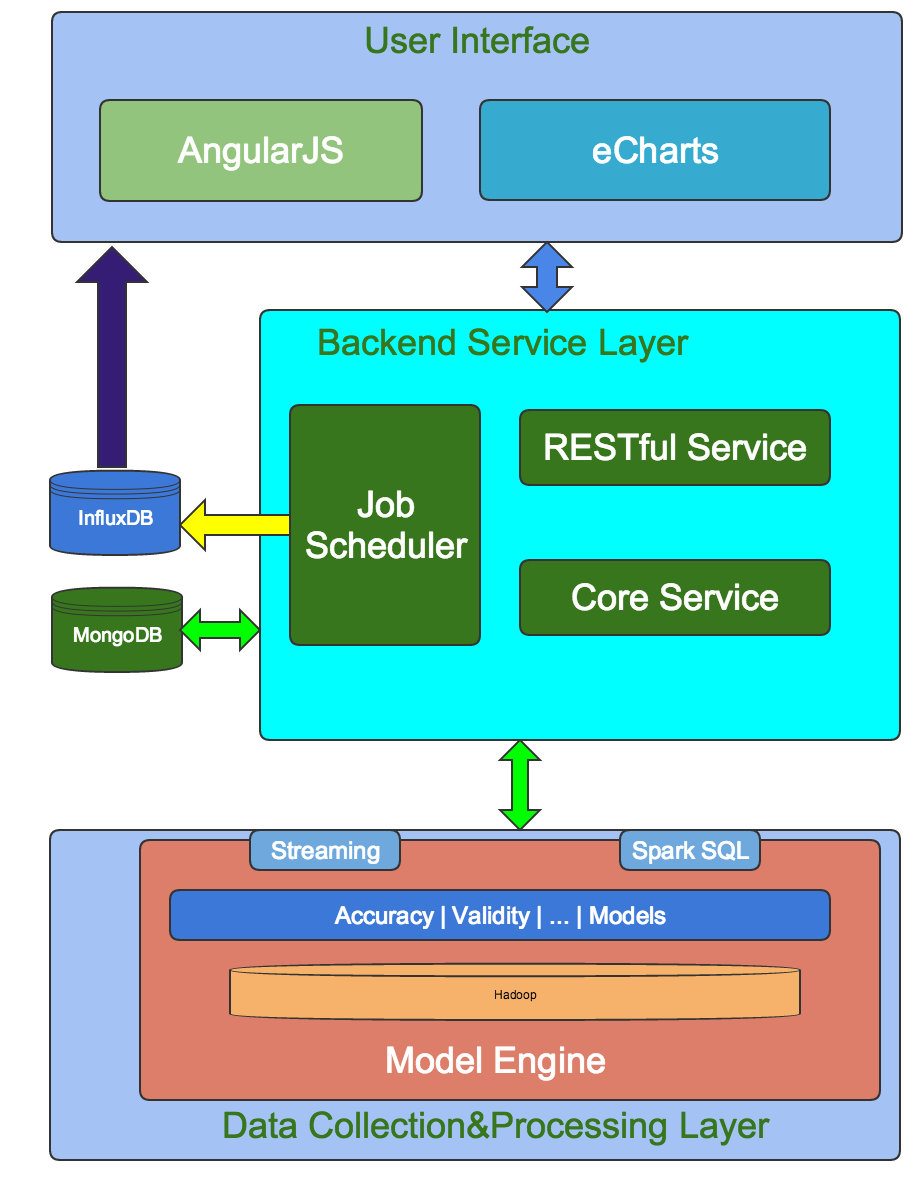 User Interface

AngularJS

eCharts

Backend Service Layer

Job Scheduler

RESTful Service

Core Service

InfluxDB

MongoDB

Streaming

Spark SQL

Accuracy | Validity | ... | Models

Hadoop

Model Engine

Data Collection&Processing Layer